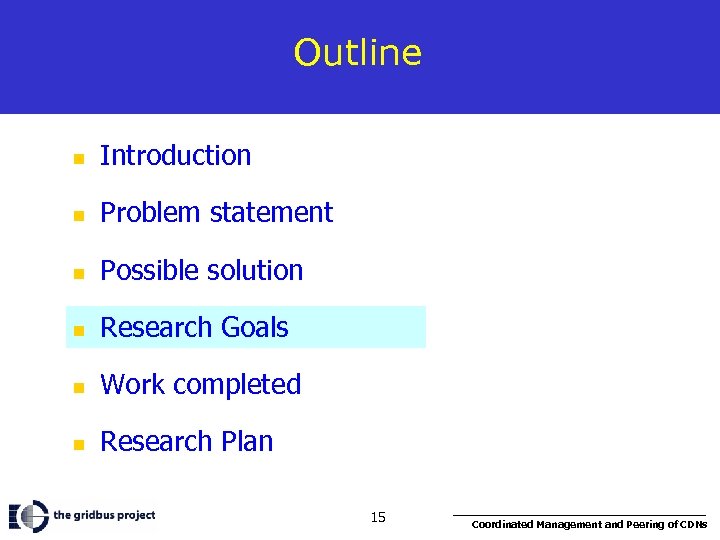 Outline

- Introduction
- Problem statement
- Possible solution
- Research Goals
- Work completed
- Research Plan

the gridbus project

15

Coordinated Management and Peering of CDNs